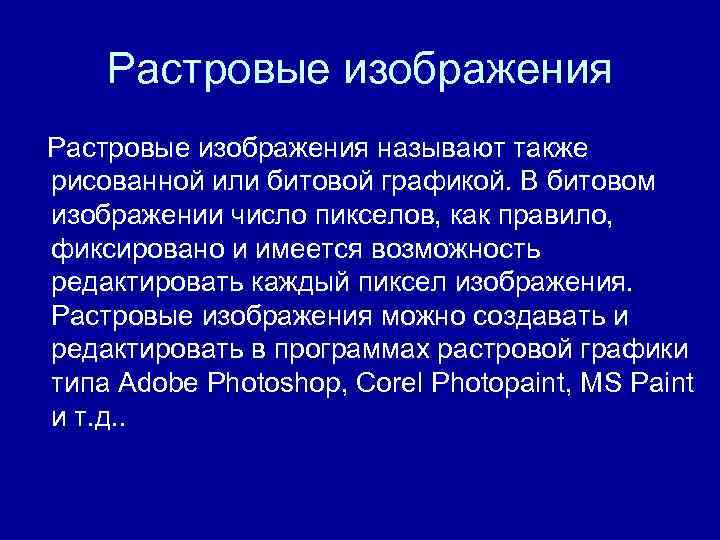 Растровые изображения

Растровые изображения называют также рисованной или битовой графикой. В битовом изображении число пикселов, как правило, фиксировано и имеется возможность редактировать каждый пиксел изображения. Растровые изображения можно создавать и редактировать в программах растровой графики типа Adobe Photoshop, Corel Photopaint, MS Paint и т.д..